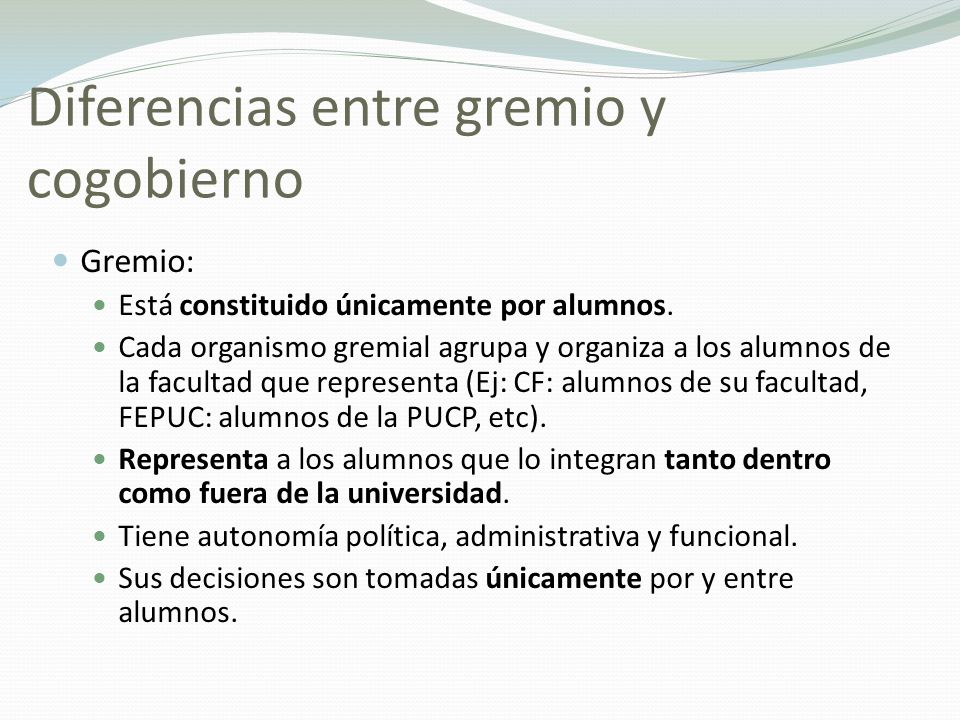 Diferencias entre gremio y cogobierno

Gremio:

Está constituido únicamente por alumnos.

Cada organismo gremial agrupa y organiza a los alumnos de la facultad que representa (Ej: CF: alumnos de su facultad, FEPUC: alumnos de la PUCP, etc).

Representa a los alumnos que lo integran tanto dentro como fuera de la universidad.

Tiene autonomía política, administrativa y funcional.

Sus decisiones son tomadas únicamente por y entre alumnos.